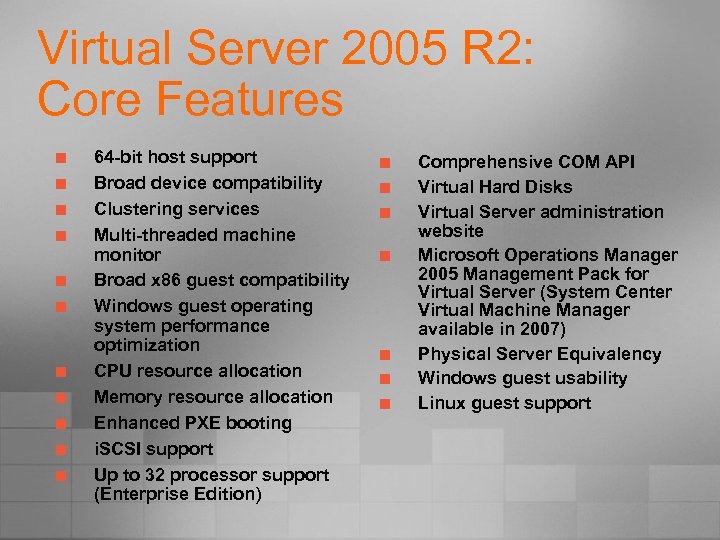 Virtual Server 2005 R2: Core Features

- 64-bit host support
- Broad device compatibility
- Clustering services
- Multi-threaded machine monitor
- Broad x86 guest compatibility
- Windows guest operating system performance optimization
- CPU resource allocation
- Memory resource allocation
- Enhanced PXE booting
- iSCSI support
- Up to 32 processor support (Enterprise Edition)

- Comprehensive COM API
- Virtual Hard Disks
- Virtual Server administration website
- Microsoft Operations Manager 2005 Management Pack for Virtual Server (System Center Virtual Machine Manager available in 2007)
- Physical Server Equivalency
- Windows guest usability
- Linux guest support